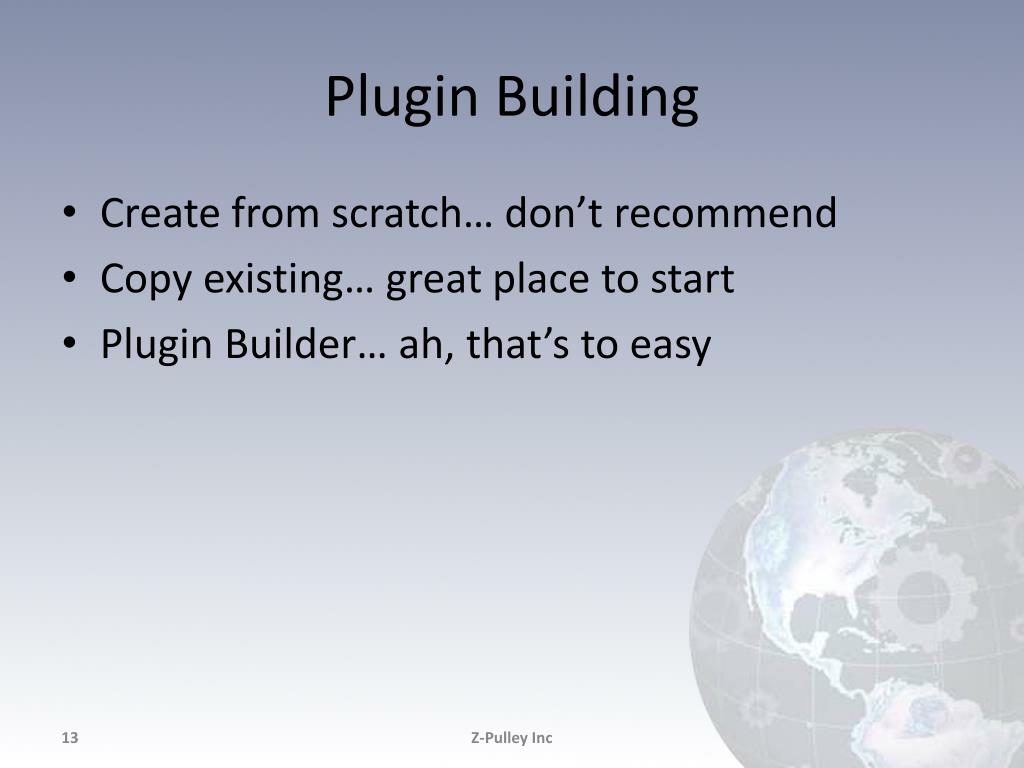 Plugin Building

• Create from scratch… don’t recommend
• Copy existing… great place to start
• Plugin Builder… ah, that’s to easy

13

Z-Pulley Inc